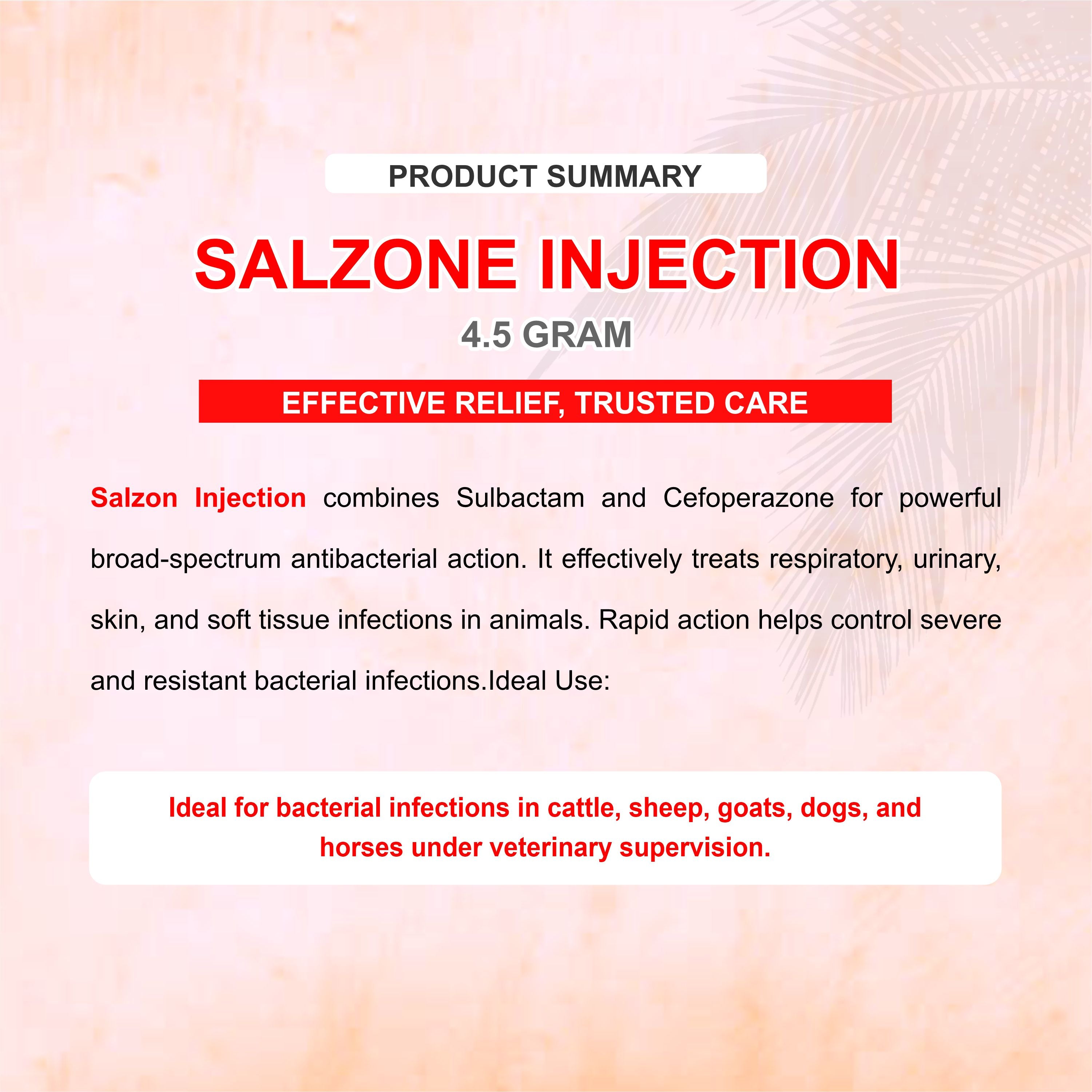 PRODUCT SUMMARY

SALZONE INJECTION

4.5 GRAM

EFFECTIVE RELIEF, TRUSTED CARE

Salzon Injection combines Sulbactam and Cefoperazone for powerful broad-spectrum antibacterial action. It effectively treats respiratory, urinary, skin, and soft tissue infections in animals. Rapid action helps control severe and resistant bacterial infections.Ideal Use:

Ideal for bacterial infections in cattle, sheep, goats, dogs, and horses under veterinary supervision.